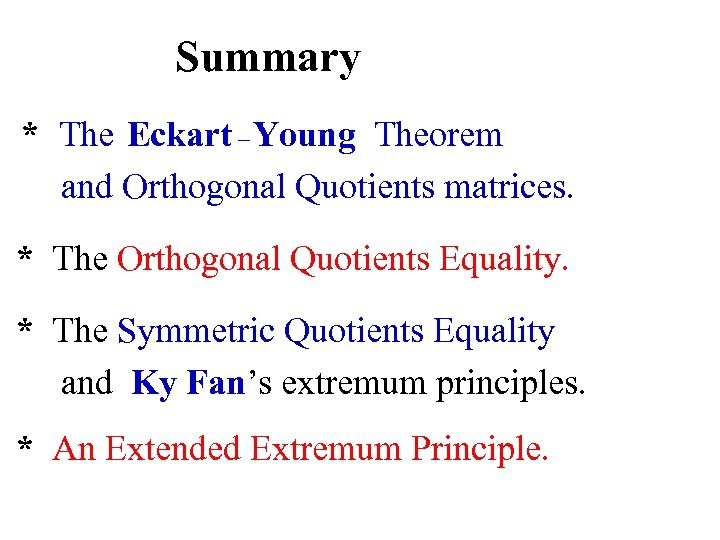 Summary

* The Eckart – Young Theorem and Orthogonal Quotients matrices.

* The Orthogonal Quotients Equality.

* The Symmetric Quotients Equality and Ky Fan's extremum principles.

* An Extended Extremum Principle.